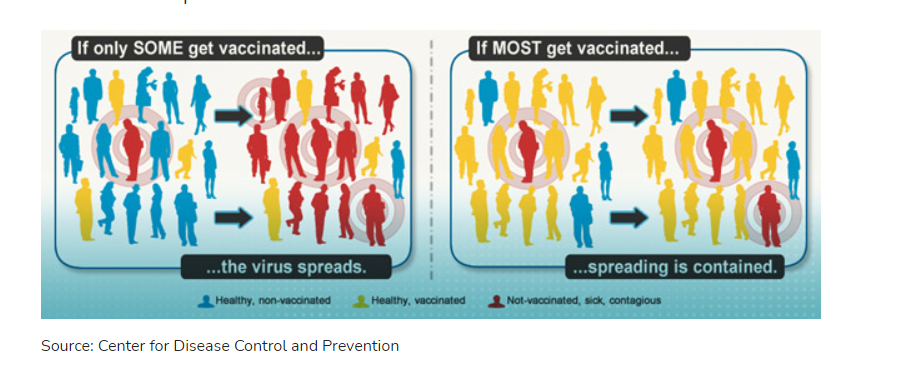 If only SOME get vaccinated...

...the virus spreads.

If MOST get vaccinated...

...spreading is contained.

Healthy, non-vaccinated
Healthy, vaccinated
Not-vaccinated, sick, contagious

Source: Center for Disease Control and Prevention